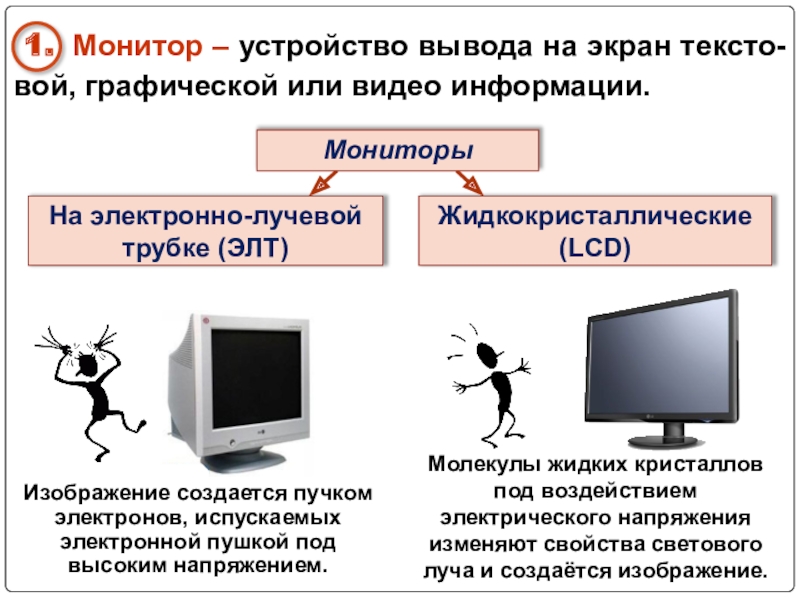 1. Монитор – устройство вывода на экран текстовой, графической или видео информации.

Мониторы

На электронно-лучевой трубке (ЭЛТ)

Жидкокристаллические (LCD)

Изображение создается пучком электронов, испускаемых электронной пушкой под высоким напряжением.

Молекулы жидких кристаллов под воздействием электрического напряжения изменяют свойства светового луча и создаётся изображение.